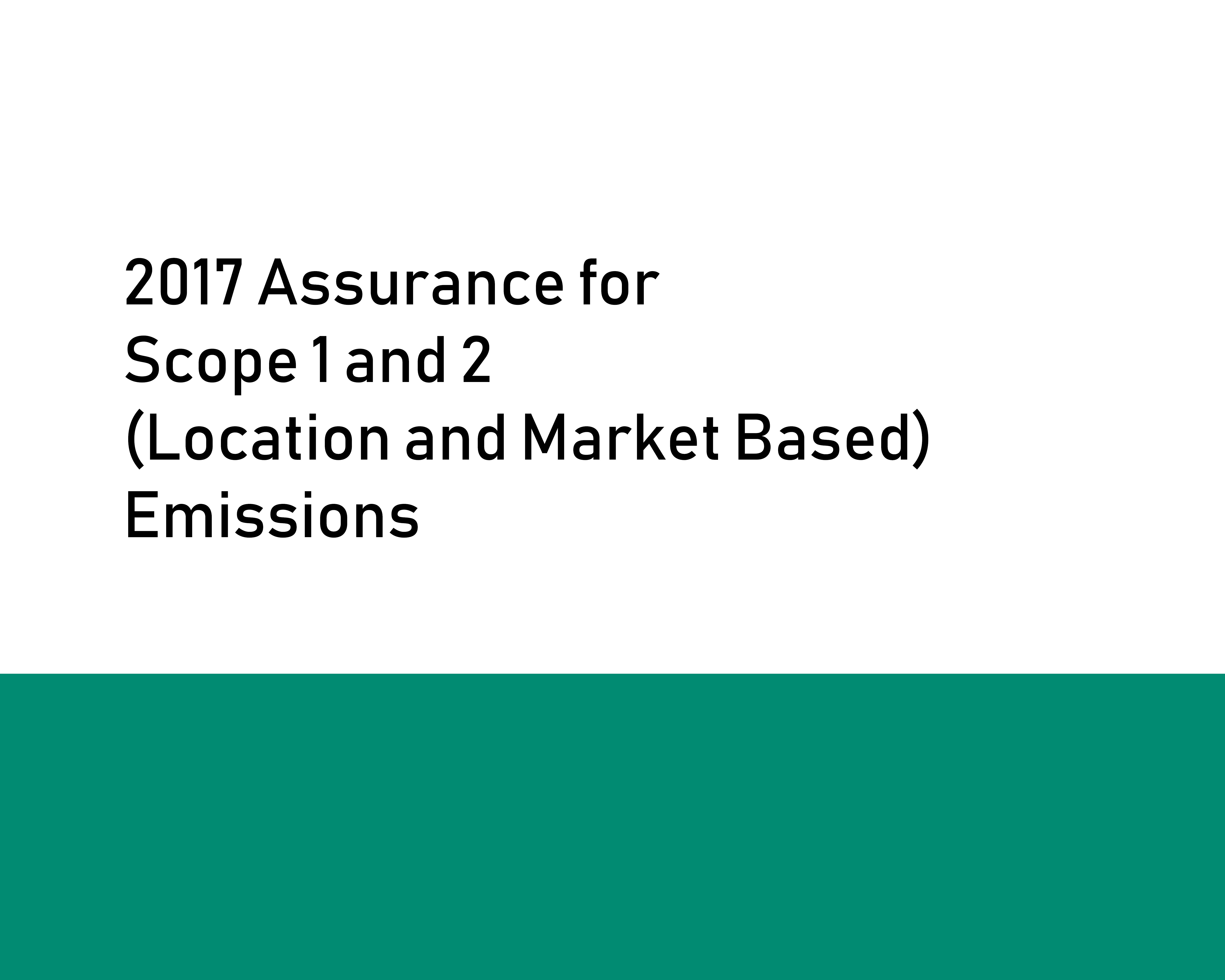 2017 Assurance for Scope 1 and 2 (Location and Market Based) Emissions